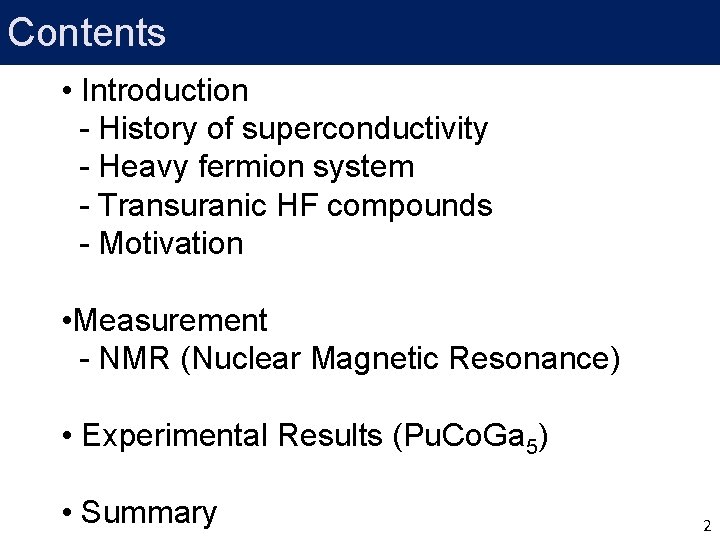 Contents

• Introduction
- History of superconductivity
- Heavy fermion system
- Transuranic HF compounds
- Motivation

•Measurement
- NMR (Nuclear Magnetic Resonance)

• Experimental Results ($PuCoGa_5$)

• Summary

2